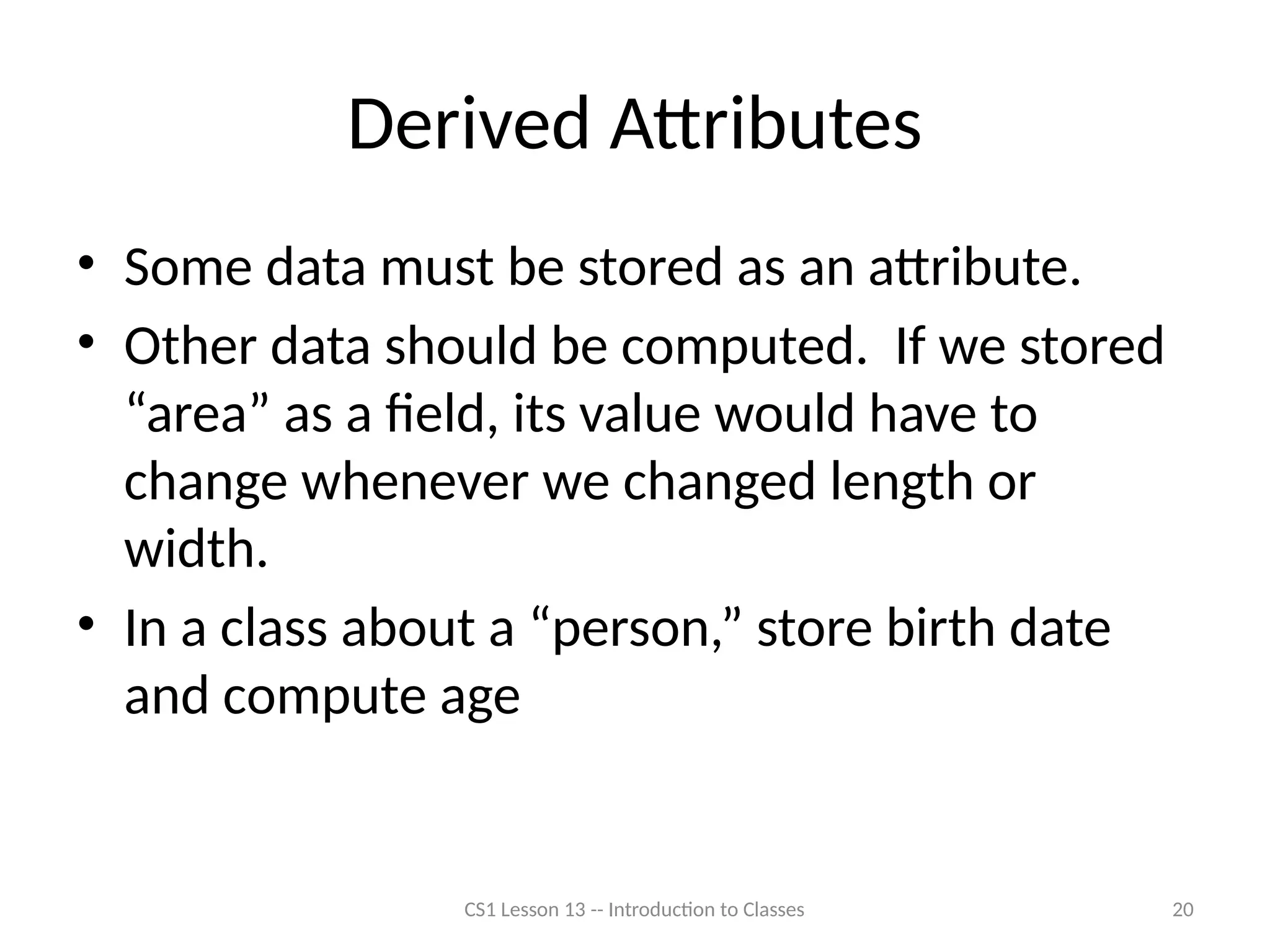 Derived Attributes

• Some data must be stored as an attribute.
• Other data should be computed. If we stored “area” as a field, its value would have to change whenever we changed length or width.
• In a class about a “person,” store birth date and compute age

CS1 Lesson 13 -- Introduction to Classes

20